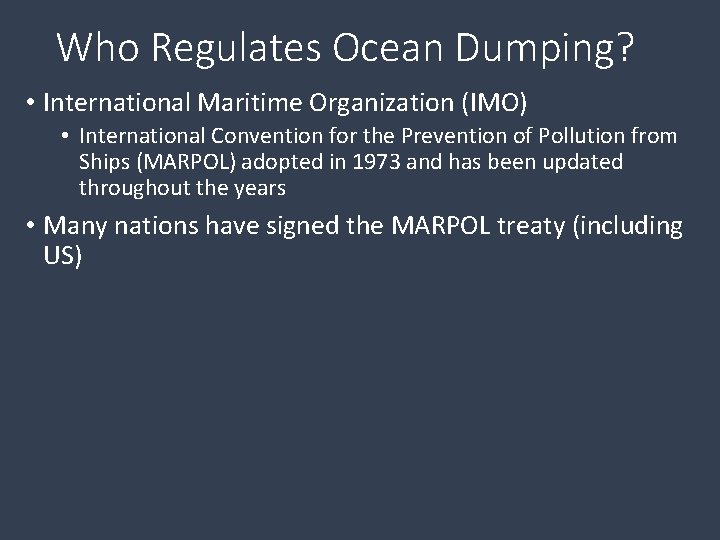 Who Regulates Ocean Dumping?

• International Maritime Organization (IMO)
 • International Convention for the Prevention of Pollution from Ships (MARPOL) adopted in 1973 and has been updated throughout the years

• Many nations have signed the MARPOL treaty (including US)